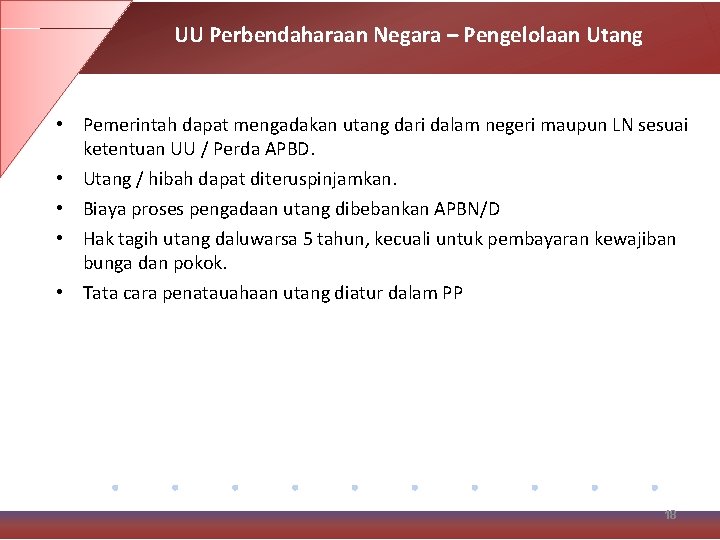 UU Perbendaharaan Negara – Pengelolaan Utang

• Pemerintah dapat mengadakan utang dari dalam negeri maupun LN sesuai ketentuan UU / Perda APBD.
• Utang / hibah dapat diteruspinjamkan.
• Biaya proses pengadaan utang dibebankan APBN/D
• Hak tagih utang daluwarsa 5 tahun, kecuali untuk pembayaran kewajiban bunga dan pokok.
• Tata cara penatauahaan utang diatur dalam PP

18